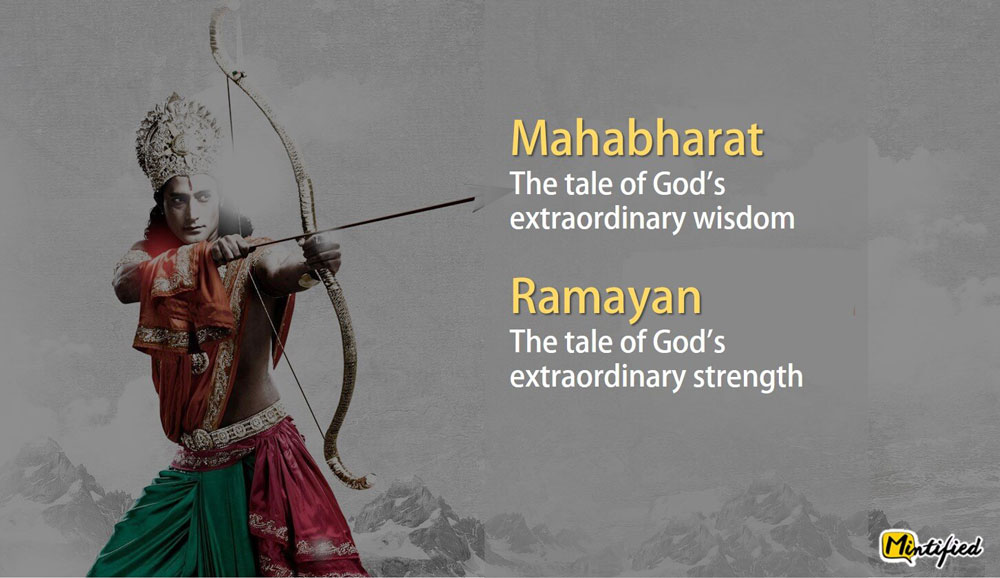 Mahabharat
The tale of God's extraordinary wisdom

Ramayan
The tale of God's extraordinary strength

Mintified